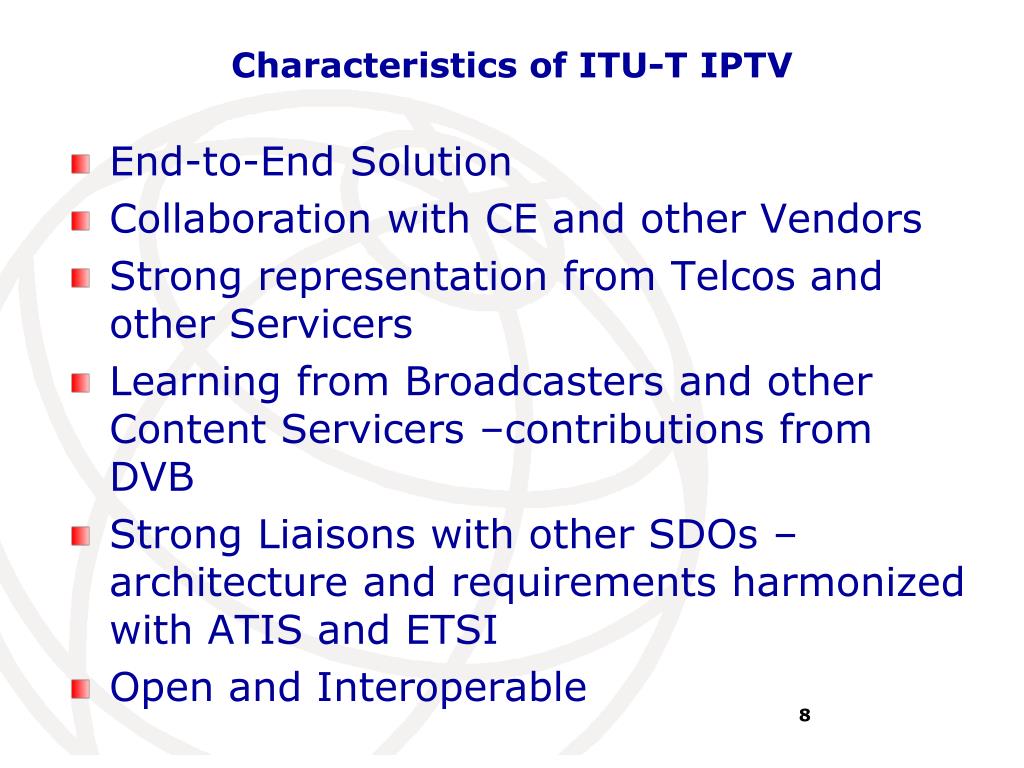 Characteristics of ITU-T IPTV

End-to-End Solution

Collaboration with CE and other Vendors

Strong representation from Telcos and other Servicers

Learning from Broadcasters and other Content Servicers –contributions from DVB

Strong Liaisons with other SDOs – architecture and requirements harmonized with ATIS and ETSI

Open and Interoperable

8